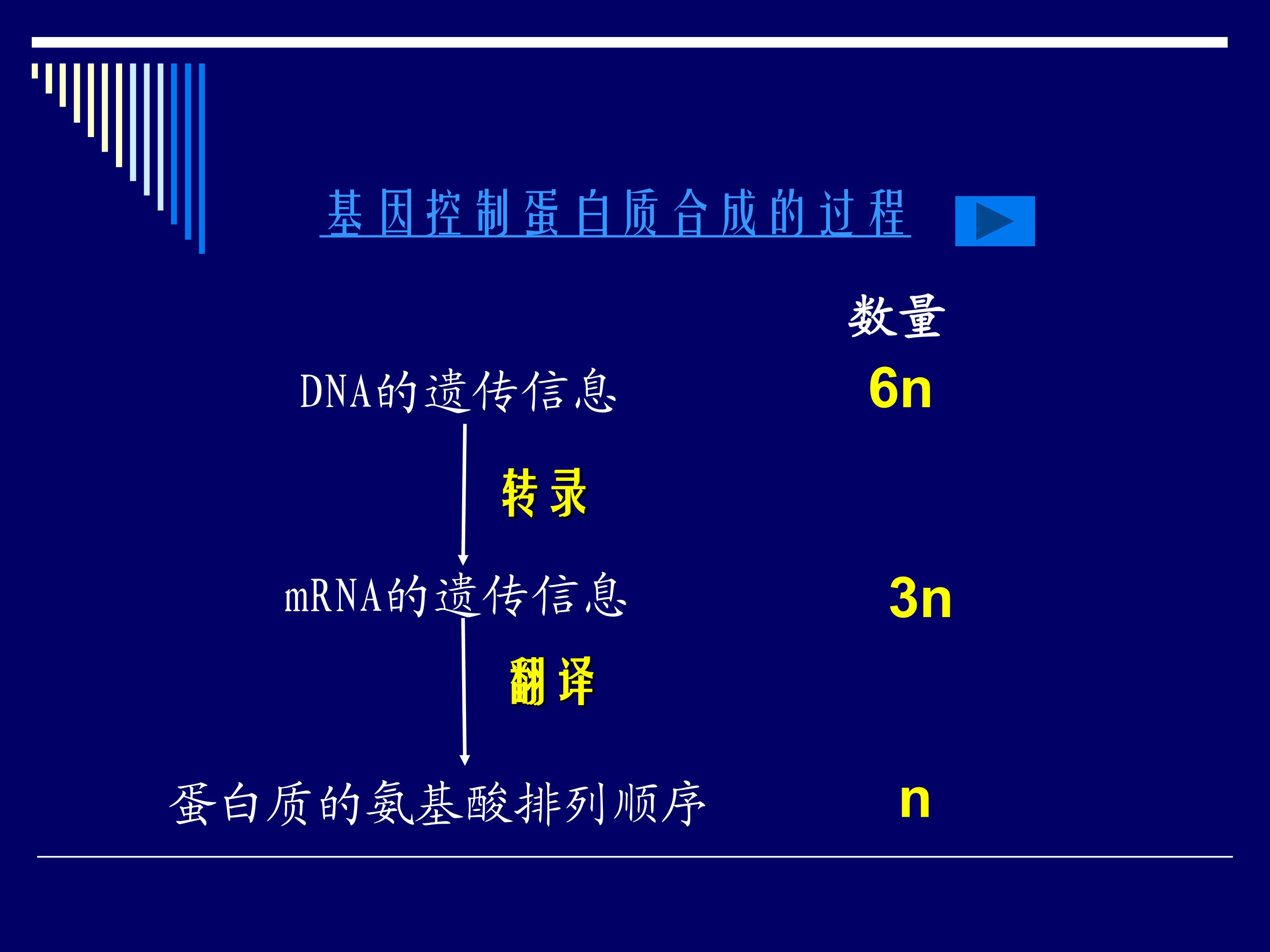 基因控制蛋白质合成的过程

数量

DNA的遗传信息 6n

转录

mRNA的遗传信息 3n

翻译

蛋白质的氨基酸排列顺序 n